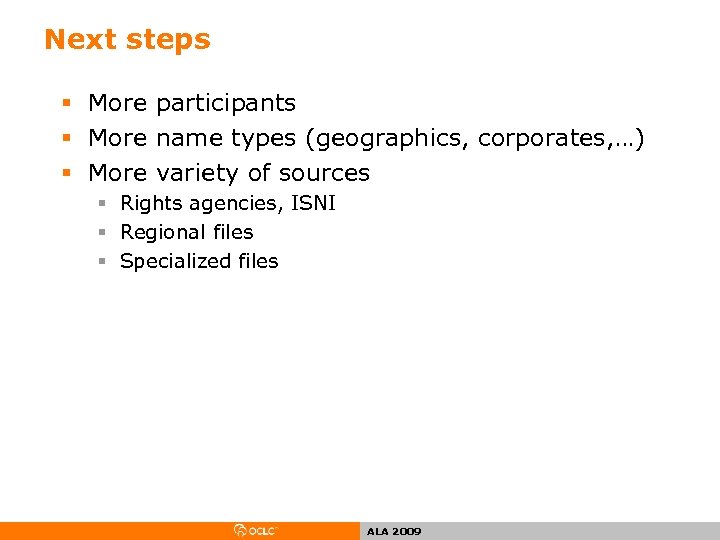 Next steps

- More participants
- More name types (geographics, corporates,…)
- More variety of sources
  - Rights agencies, ISNI
  - Regional files
  - Specialized files

OCLC

ALA 2009